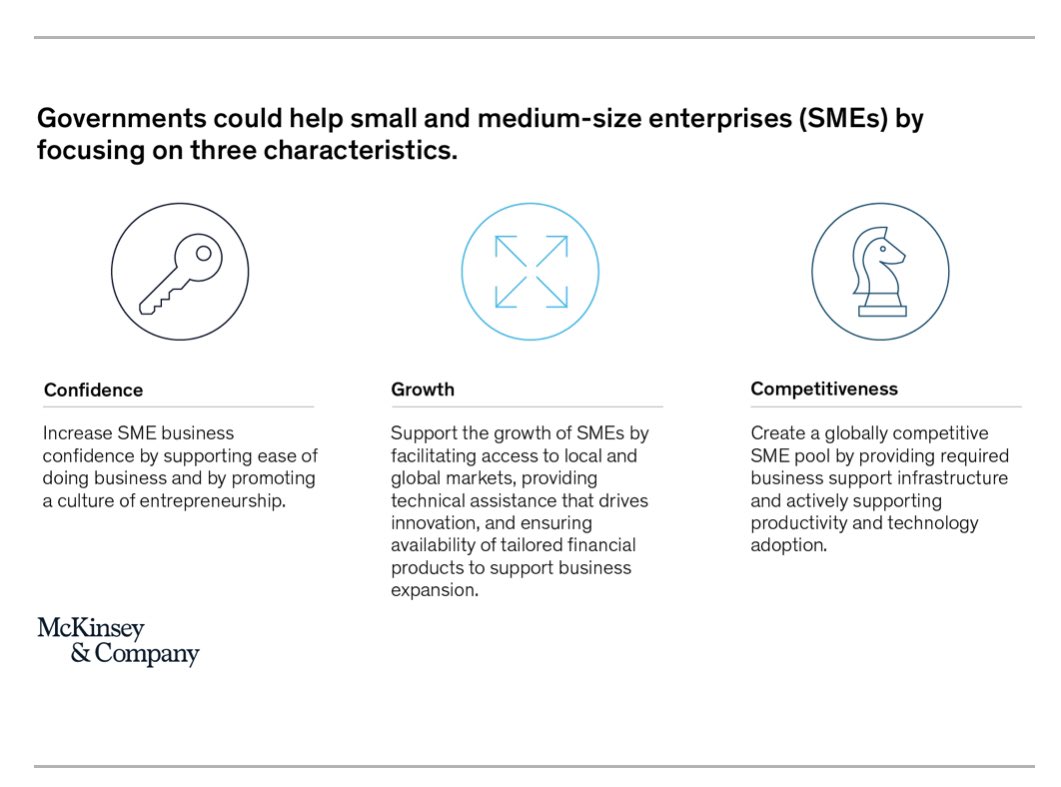 Governments could help small and medium-size enterprises (SMEs) by focusing on three characteristics.

Confidence

Increase SME business confidence by supporting ease of doing business and by promoting a culture of entrepreneurship.

Growth

Support the growth of SMEs by facilitating access to local and global markets, providing technical assistance that drives innovation, and ensuring availability of tailored financial products to support business expansion.

Competitiveness

Create a globally competitive SME pool by providing required business support infrastructure and actively supporting productivity and technology adoption.

McKinsey & Company